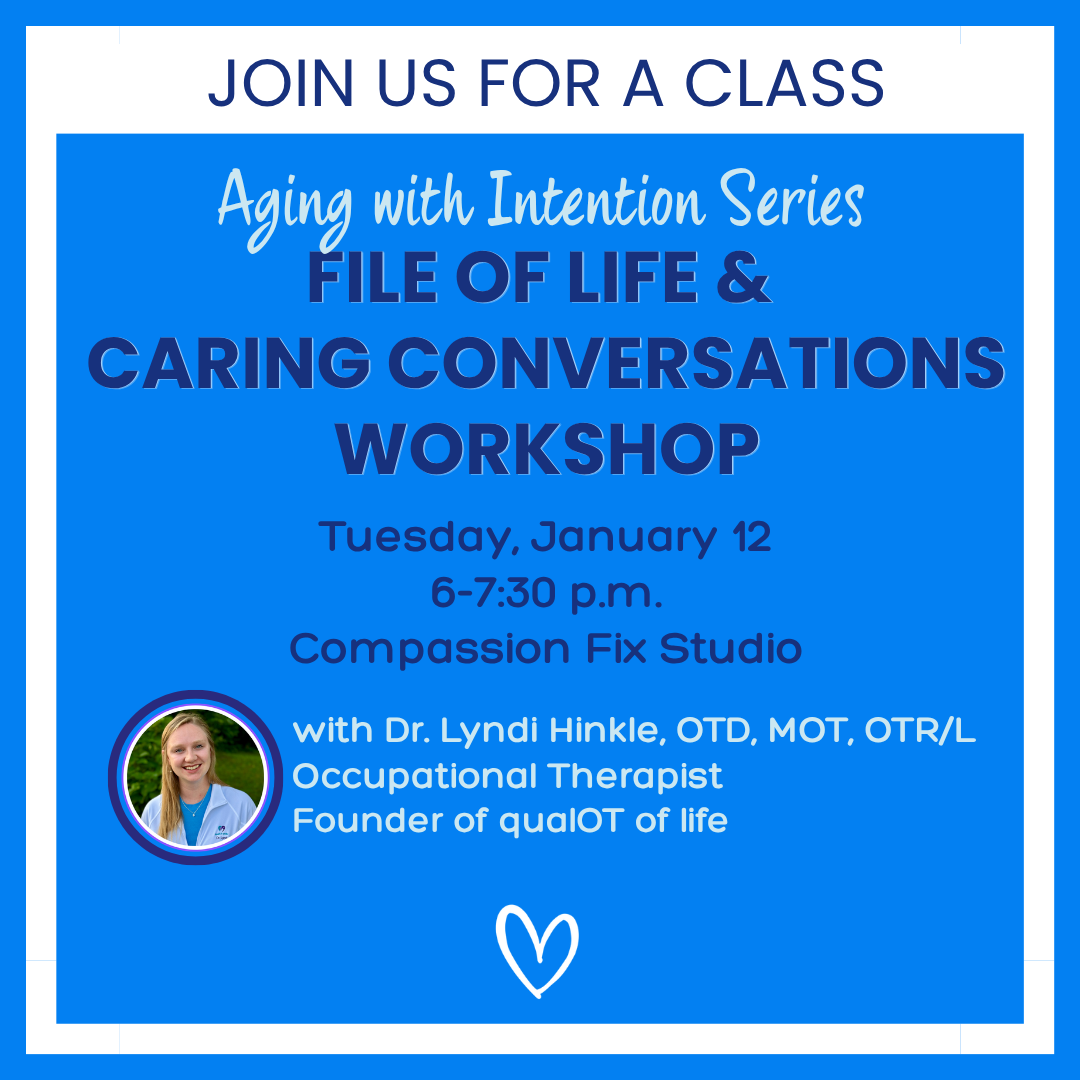 JOIN US FOR A CLASS

Aging with Intention Series

FILE OF LIFE & CARING CONVERSATIONS WORKSHOP

Tuesday, January 12
6-7:30 p.m.
Compassion Fix Studio

with Dr. Lyndi Hinkle, OTD, MOT, OTR/L
Occupational Therapist
Founder of qualOT of life